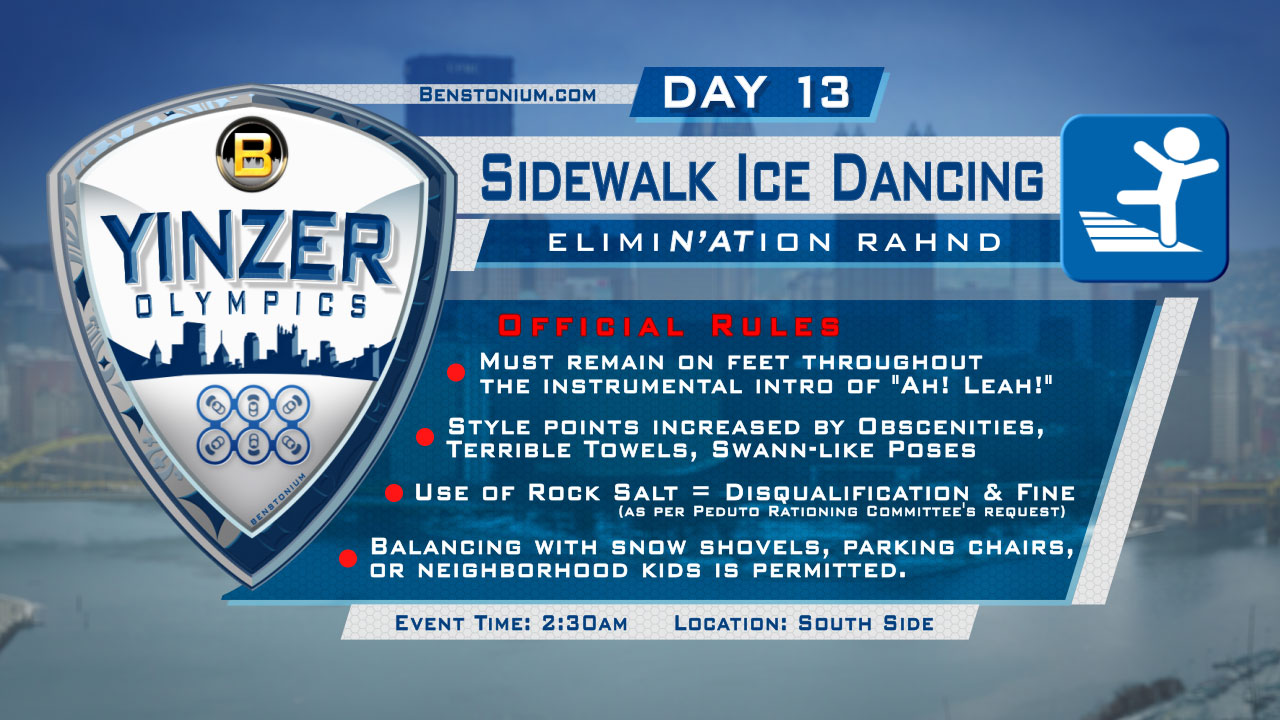 B
YINZER
OLYMPICS
BENSTONIUM

Benstonium.com
DAY 13
Sidewalk Ice Dancing
ELIMIN'ATION RAHND

Official Rules
Must remain on feet throughout the instrumental intro of "Ah! Leah!"
Style points increased by Obscenities, Terrible Towels, Swann-like Poses
Use of Rock Salt = Disqualification & Fine
(as per Peduto Rationing Committee's request)
Balancing with snow shovels, parking chairs, or neighborhood kids is permitted.

Event Time: 2:30am Location: South Side